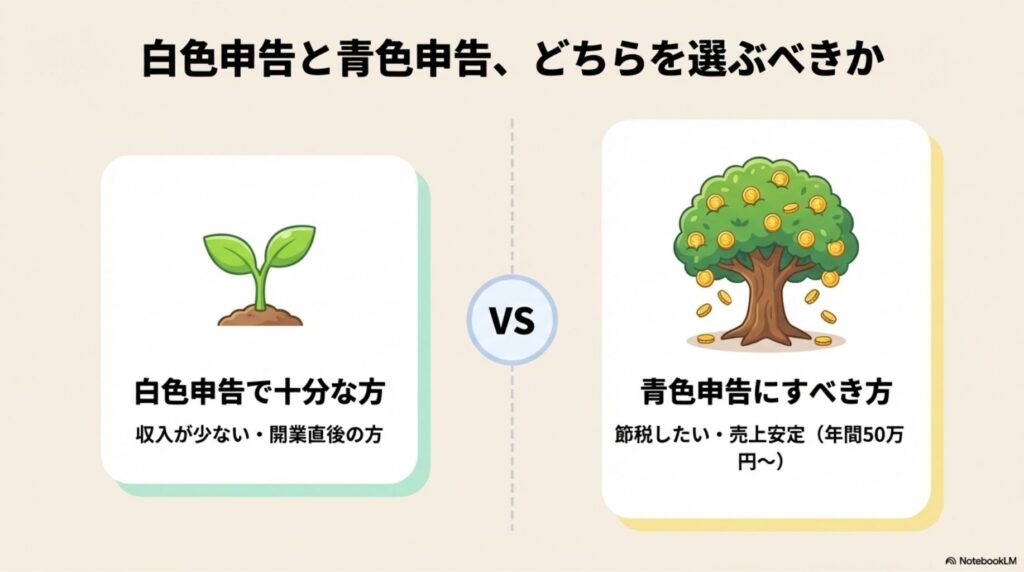 白色申告と青色申告、どちらを選ぶべきか

白色申告で十分な方

収入が少ない・開業直後の方

VS

青色申告にすべき方

節税したい・売上安定（年間50万円〜）

NotebookLM